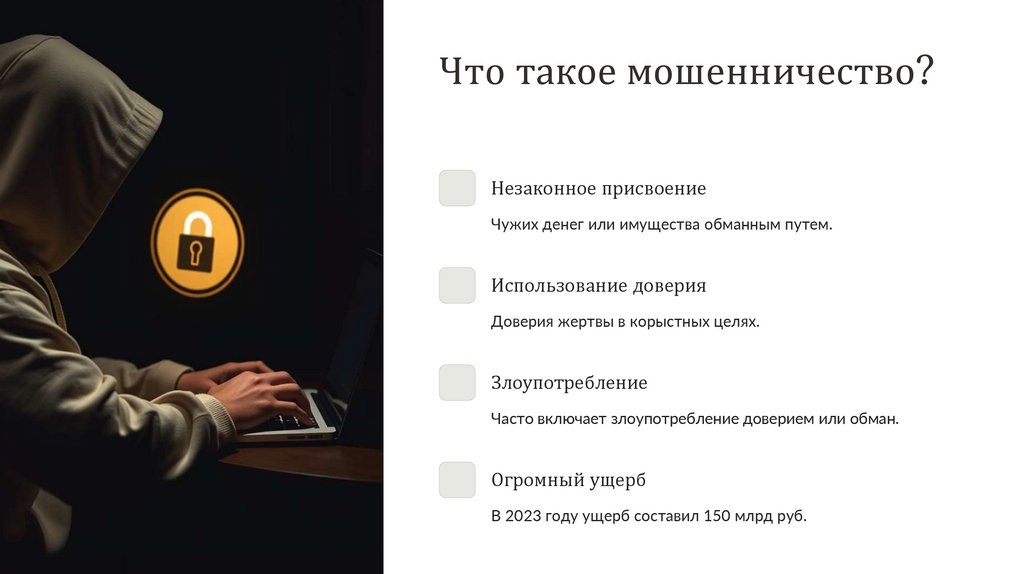 Что такое мошенничество?

Незаконное присвоение

Чужих денег или имущества обманным путем.

Использование доверия

Доверия жертвы в корыстных целях.

Злоупотребление

Часто включает злоупотребление доверием или обман.

Огромный ущерб

В 2023 году ущерб составил 150 млрд руб.